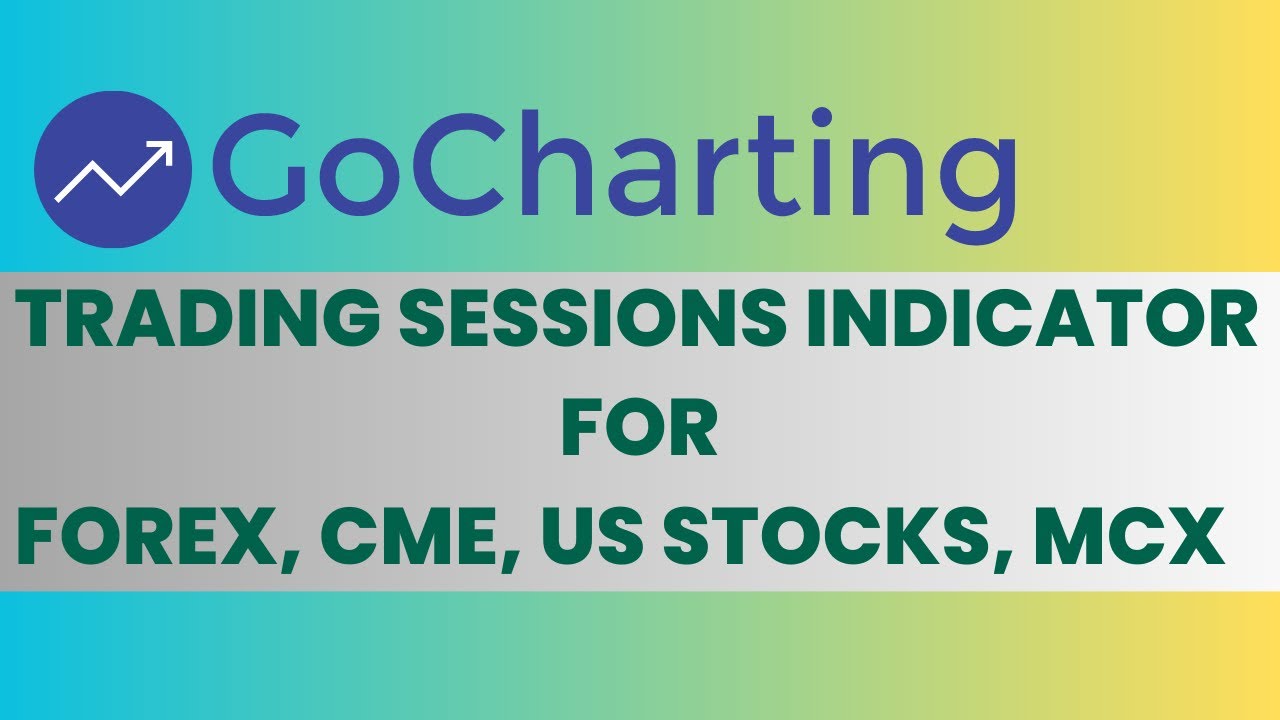 GoCharting

TRADING SESSIONS INDICATOR
FOR
FOREX, CME, US STOCKS, MCX